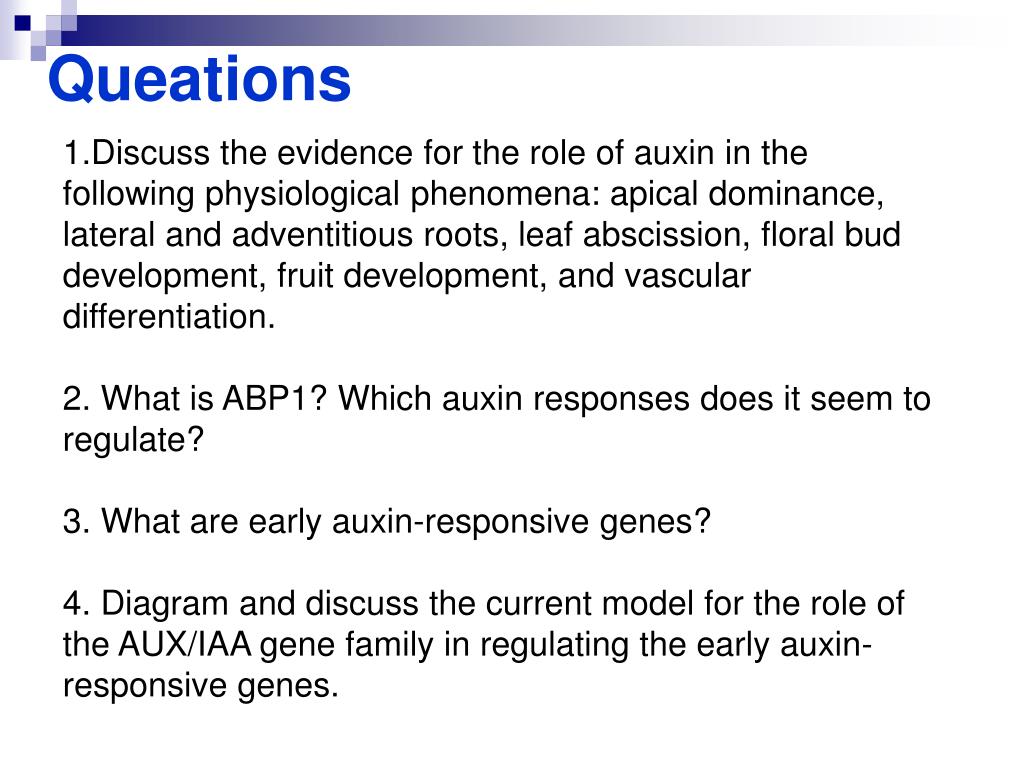 Queations

1.Discuss the evidence for the role of auxin in the following physiological phenomena: apical dominance, lateral and adventitious roots, leaf abscission, floral bud development, fruit development, and vascular differentiation.

2. What is ABP1? Which auxin responses does it seem to regulate?

3. What are early auxin-responsive genes?

4. Diagram and discuss the current model for the role of the AUX/IAA gene family in regulating the early auxin-responsive genes.